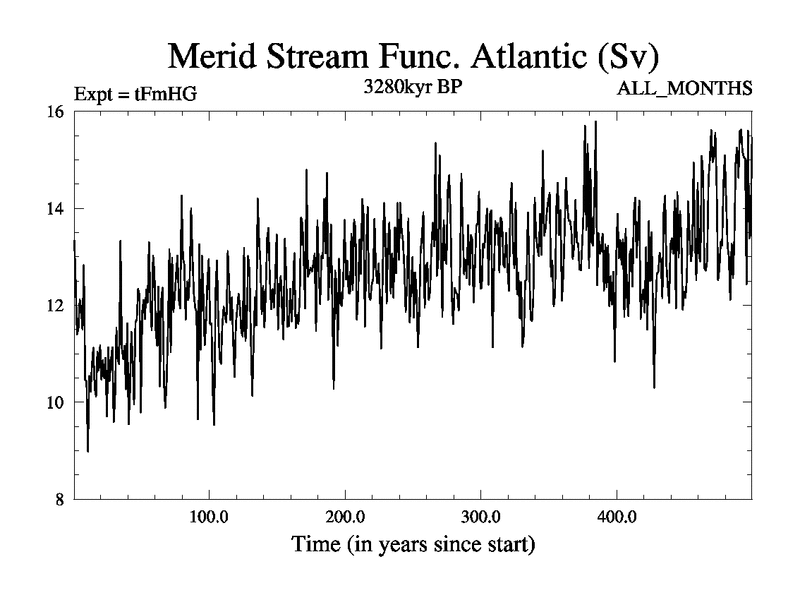 Merid Stream Func. Atlantic (Sv)

Expt = tFmHG

3280kyr BP

ALL_MONTHS

16

14

12

10

8

100.0

200.0

300.0

400.0

Time (in years since start)